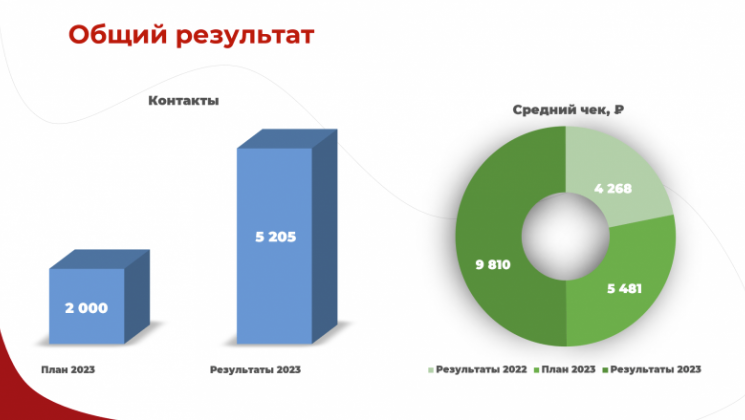 Общий результат

Контакты

2 000

5 205

План 2023

Результаты 2023

Средний чек, ₽

4 268

5 481

9 810

Результаты 2022 План 2023 Результаты 2023